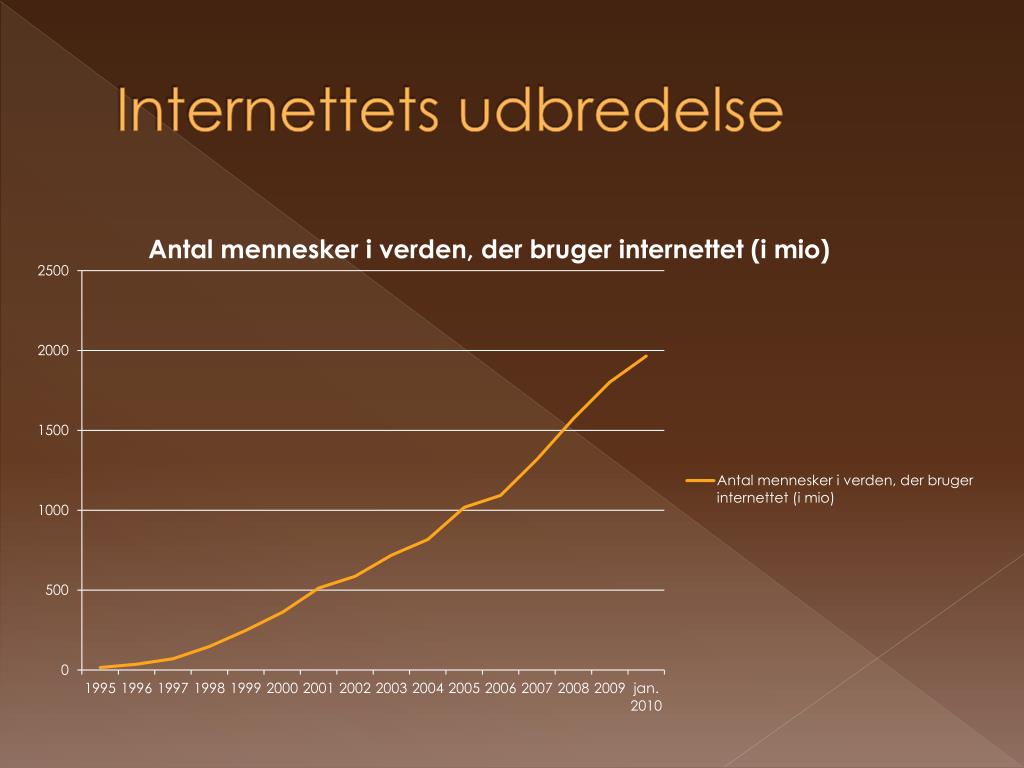 Internettets udbredelse

Antal mennesker i verden, der bruger internettet (i mio)

2500
2000
1500
1000
500
0

1995 1996 1997 1998 1999 2000 2001 2002 2003 2004 2005 2006 2007 2008 2009 jan. 2010

Antal mennesker i verden, der bruger internettet (i mio)